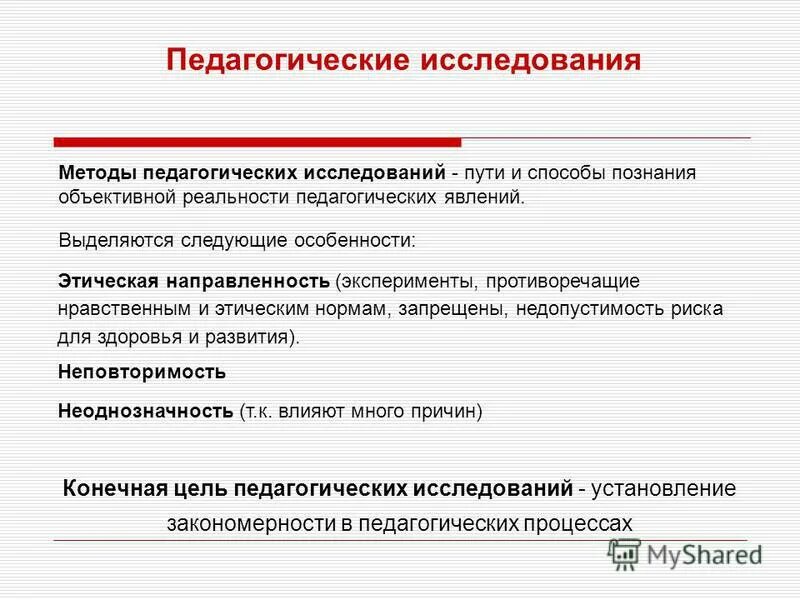 Педагогические исследования

Методы педагогических исследований - пути и способы познания объективной реальности педагогических явлений.

Выделяются следующие особенности:

Этическая направленность (эксперименты, противоречащие нравственным и этическим нормам, запрещены, недопустимость риска для здоровья и развития).

Неповторимость

Неоднозначность (т.к. влияют много причин)

Конечная цель педагогических исследований - установление закономерности в педагогических процессах

MyShared